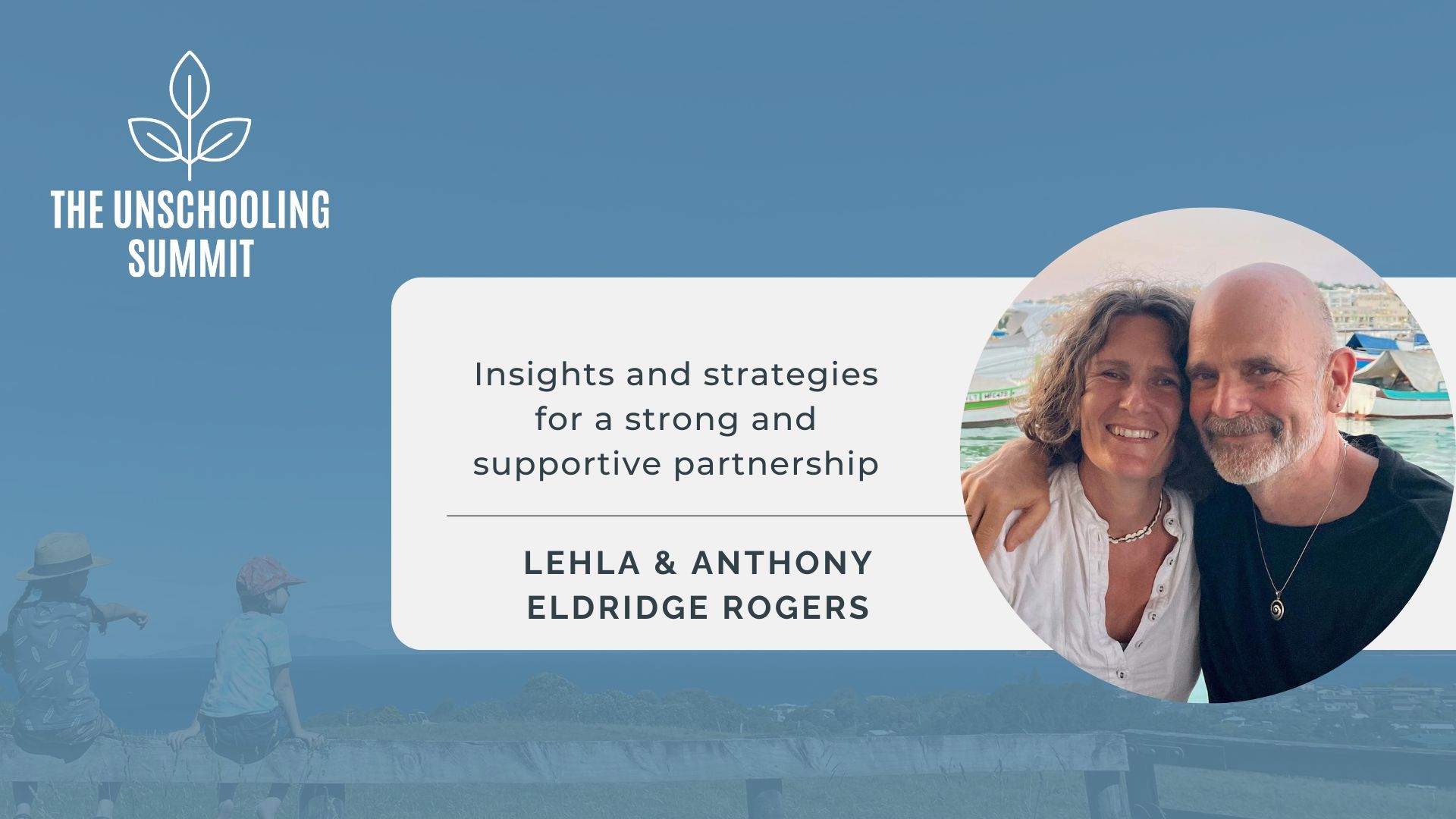 THE UNSCHOOLING SUMMIT

Insights and strategies for a strong and supportive partnership

LEHLA & ANTHONY ELDRIDGE ROGERS